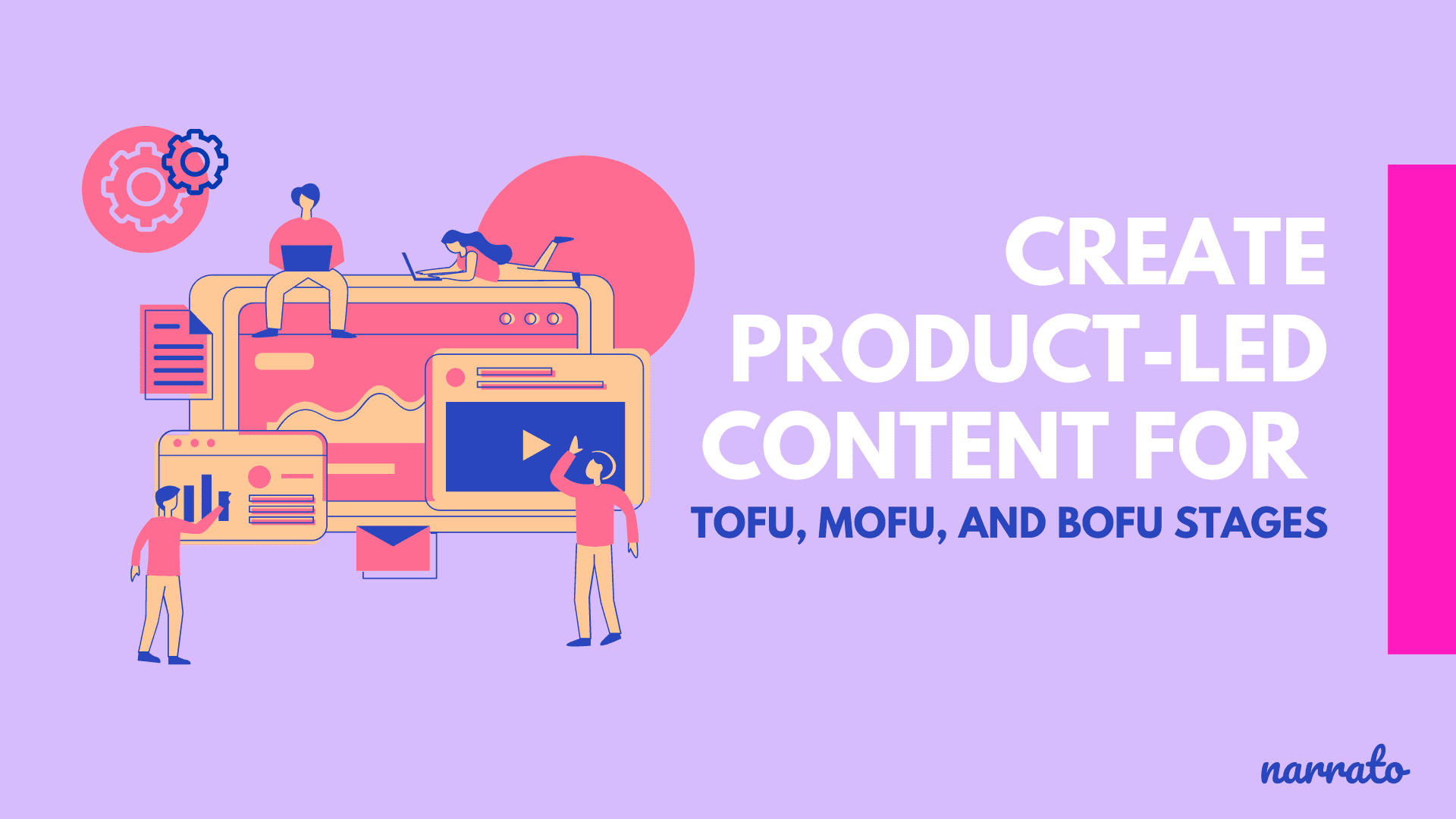 CREATE PRODUCT-LED CONTENT FOR
TOFU, MOFU, AND BOFU STAGES

narrato